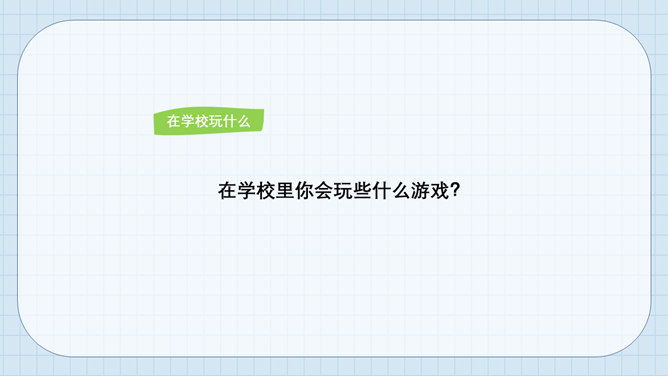 在学校玩什么

在学校里你会玩些什么游戏？